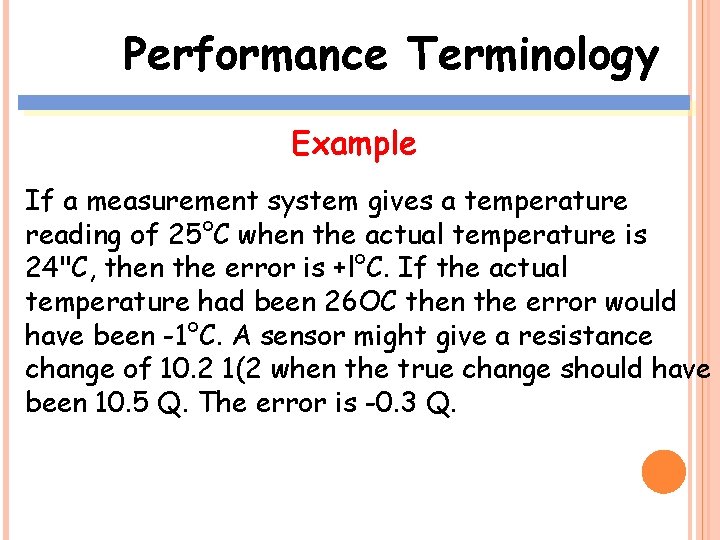 Performance Terminology

Example

If a measurement system gives a temperature reading of 25°C when the actual temperature is 24"C, then the error is +l°C. If the actual temperature had been 26OC then the error would have been -1°C. A sensor might give a resistance change of 10.2 1(2 when the true change should have been 10.5 Q. The error is -0.3 Q.